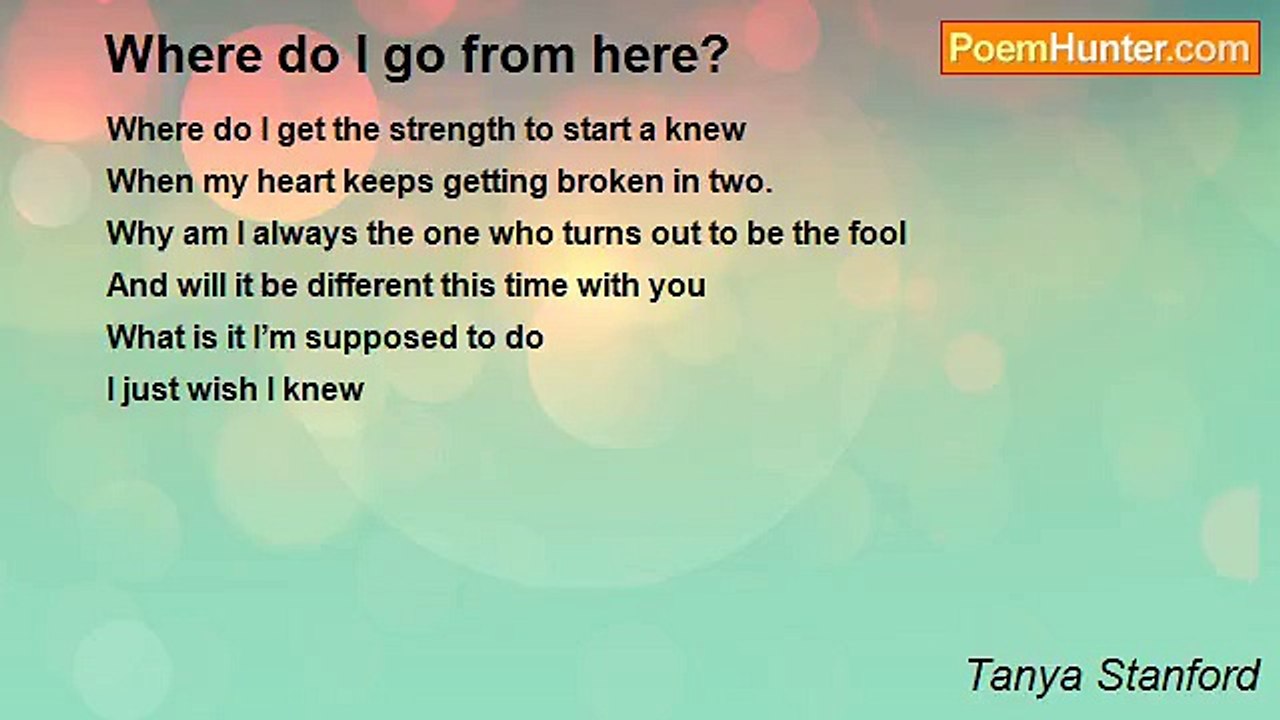 Where do I go from here?

PoemHunter.com

Where do I get the strength to start a knew
When my heart keeps getting broken in two.
Why am I always the one who turns out to be the fool
And will it be different this time with you
What is it I'm supposed to do
I just wish I knew

Tanya Stanford